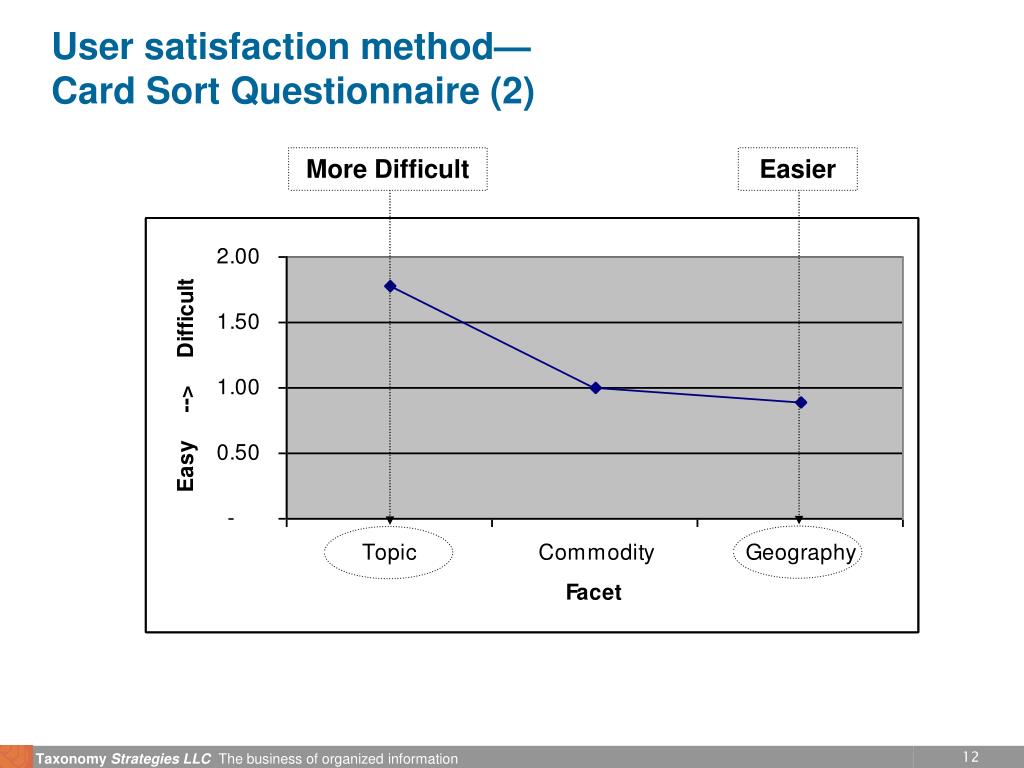 User satisfaction method—
Card Sort Questionnaire (2)

More Difficult

Easier

Easy --> Difficult

2.00
1.50
1.00
0.50
-

Topic
Commodity
Geography

Facet

Taxonomy Strategies LLC The business of organized information

12